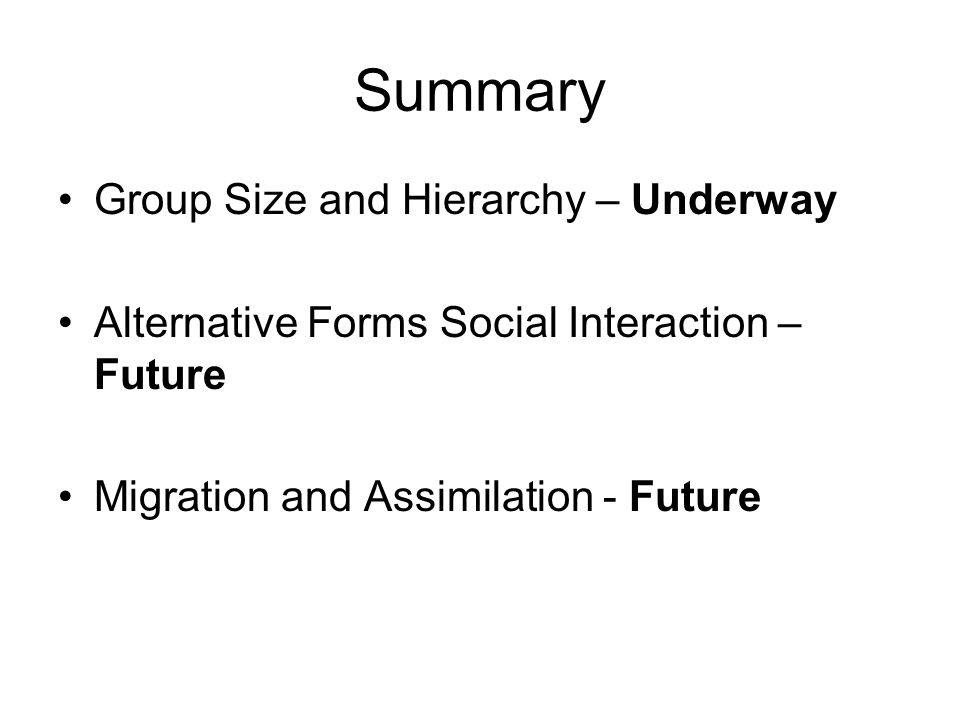 Summary

• Group Size and Hierarchy – Underway

• Alternative Forms Social Interaction – Future

• Migration and Assimilation - Future